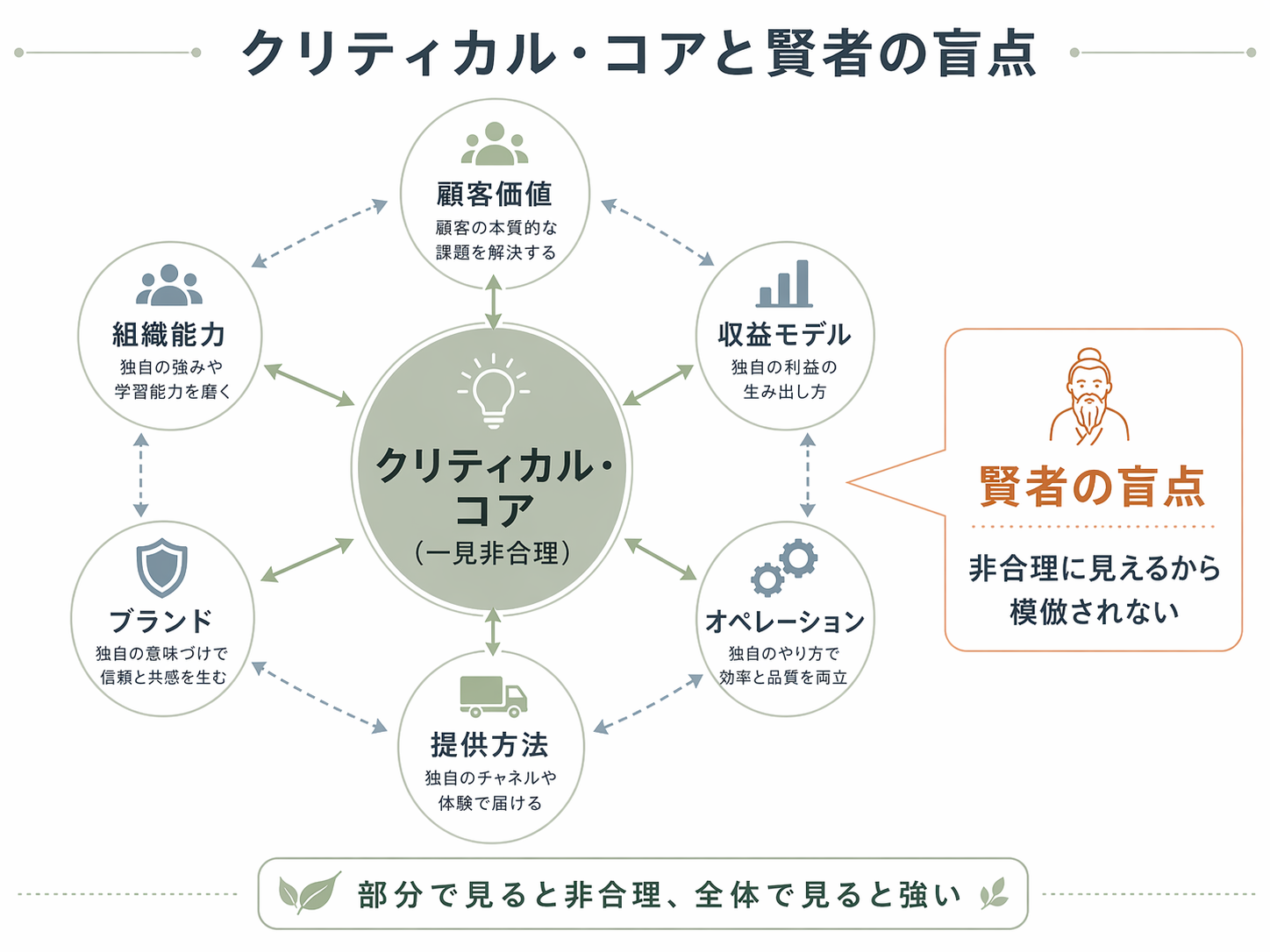 クリティカル・コアと賢者の盲点

顧客価値
顧客の本質的な課題を解決する

組織能力
独自の強みや学習能力を磨く

収益モデル
独自の利益の生み出し方

クリティカル・コア
(一見非合理)

ブランド
独自の意味づけで信頼と共感を生む

オペレーション
独自のやり方で効率と品質を両立

提供方法
独自のチャネルや体験で届ける

賢者の盲点
非合理に見えるから模倣されない

部分で見ると非合理、全体で見ると強い